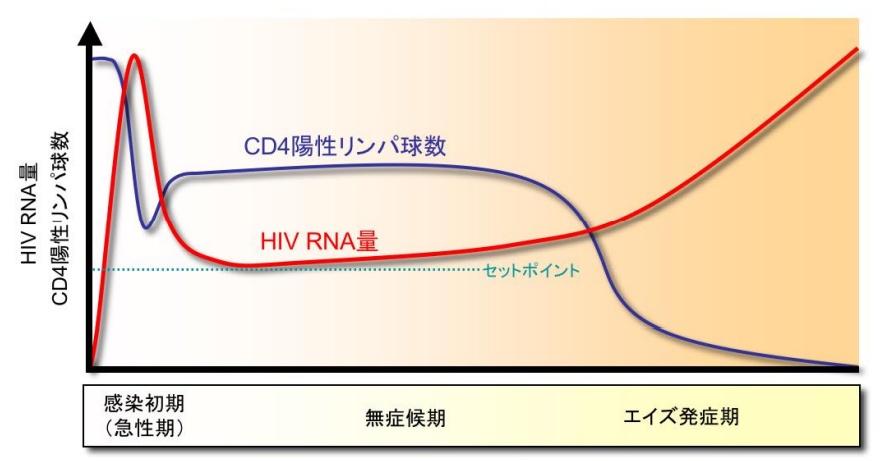 HIV RNA量
CD4陽性リンパ球数

CD4陽性リンパ球数

HIV RNA量

セットポイント

感染初期
(急性期)

無症候期

エイズ発症期